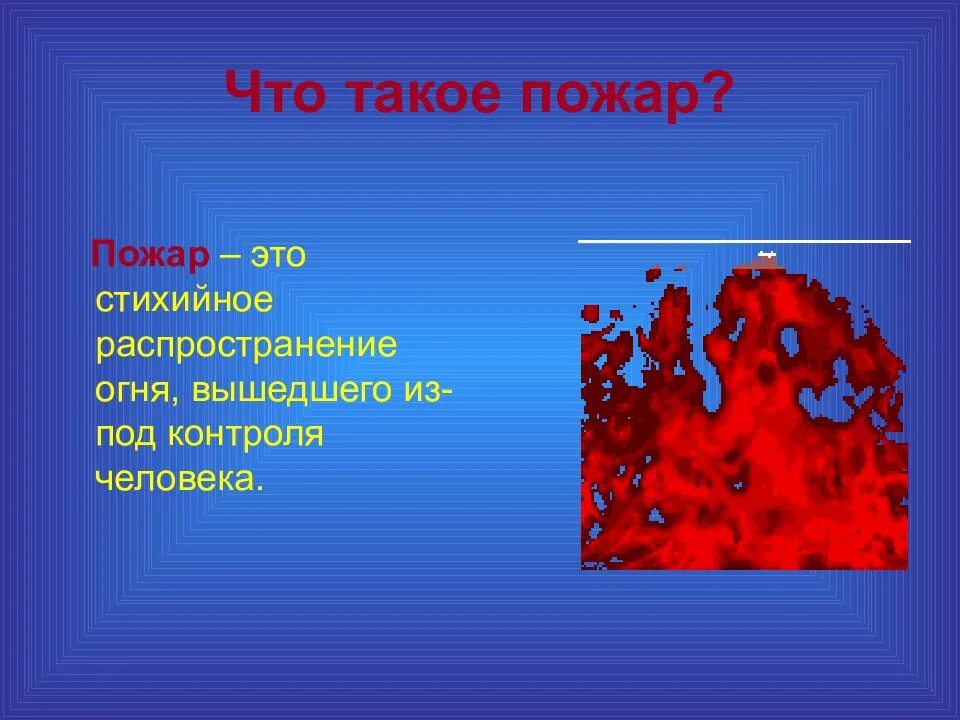 Что такое пожар?

Пожар – это стихийное распространение огня, вышедшего из-под контроля человека.